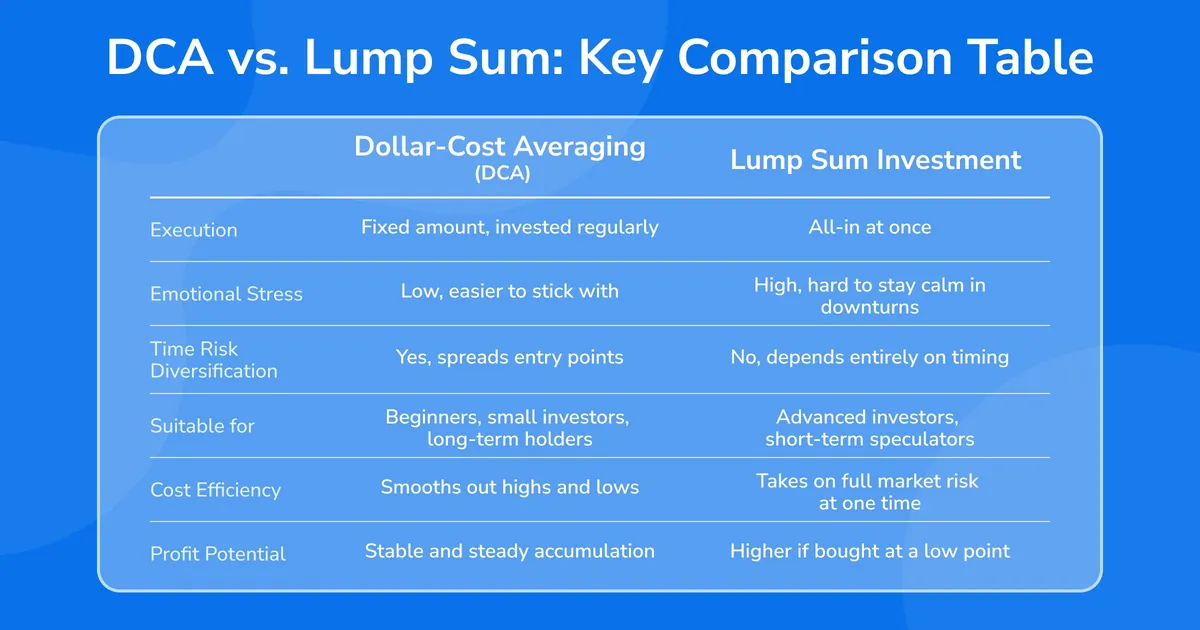 DCA vs. Lump Sum: Key Comparison Table

| | Dollar-Cost Averaging (DCA) | Lump Sum Investment |
|---|---|---|
| Execution | Fixed amount, invested regularly | All-in at once |
| Emotional Stress | Low, easier to stick with | High, hard to stay calm in downturns |
| Time Risk Diversification | Yes, spreads entry points | No, depends entirely on timing |
| Suitable for | Beginners, small investors, long-term holders | Advanced investors, short-term speculators |
| Cost Efficiency | Smooths out highs and lows | Takes on full market risk at one time |
| Profit Potential | Stable and steady accumulation | Higher if bought at a low point |